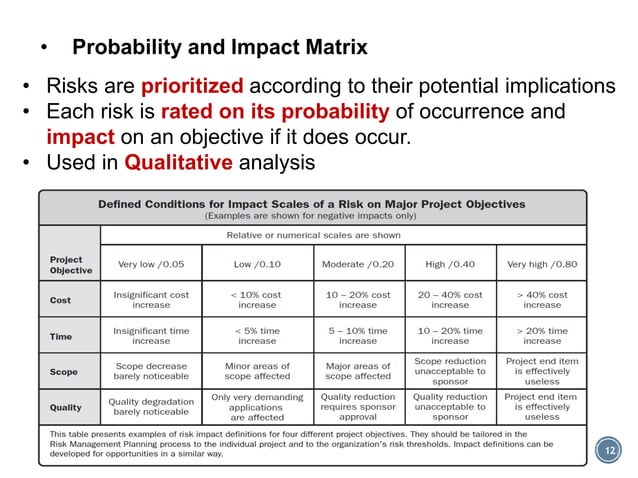 • Probability and Impact Matrix

• Risks are prioritized according to their potential implications
• Each risk is rated on its probability of occurrence and impact on an objective if it does occur.
• Used in Qualitative analysis

Defined Conditions for Impact Scales of a Risk on Major Project Objectives
(Examples are shown for negative impacts only)

| | Relative or numerical scales are shown | | | | |
|---|---|---|---|---|---|
| Project Objective | Very low /0.05 | Low /0.10 | Moderate /0.20 | High /0.40 | Very high /0.80 |
| Cost | Insignificant cost increase | < 10% cost increase | 10 – 20% cost increase | 20 – 40% cost increase | > 40% cost increase |
| Time | Insignificant time increase | < 5% time increase | 5 – 10% time increase | 10 – 20% time increase | > 20% time increase |
| Scope | Scope decrease barely noticeable | Minor areas of scope affected | Major areas of scope affected | Scope reduction unacceptable to sponsor | Project end item is effectively useless |
| Quality | Quality degradation barely noticeable | Only very demanding applications are affected | Quality reduction requires sponsor approval | Quality reduction unacceptable to sponsor | Project end item is effectively useless |

This table presents examples of risk impact definitions for four different project objectives. They should be tailored in the Risk Management Planning process to the individual project and to the organization's risk thresholds. Impact definitions can be developed for opportunities in a similar way.

12